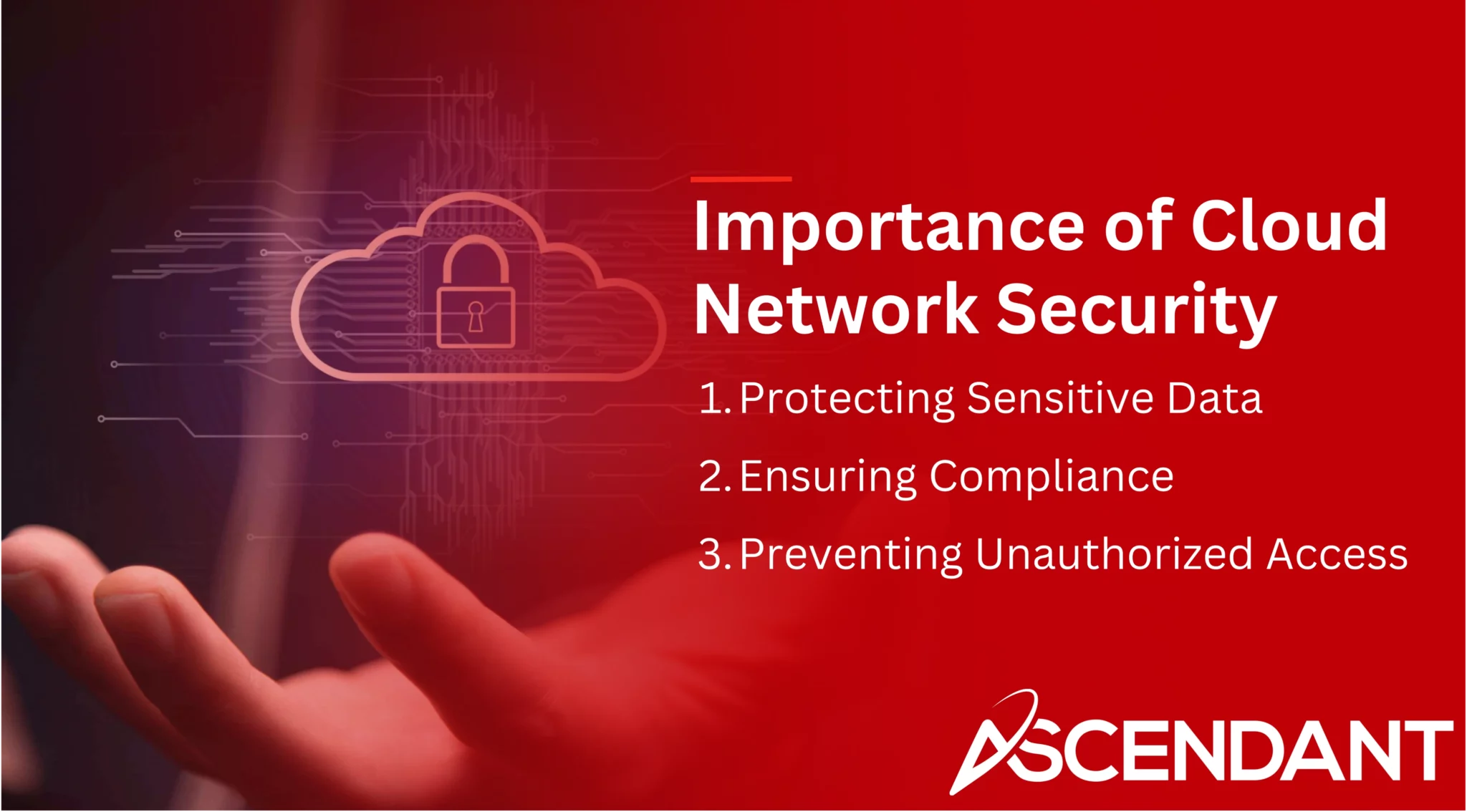 Importance of Cloud Network Security

1. Protecting Sensitive Data
2. Ensuring Compliance
3. Preventing Unauthorized Access

ASCENDANT